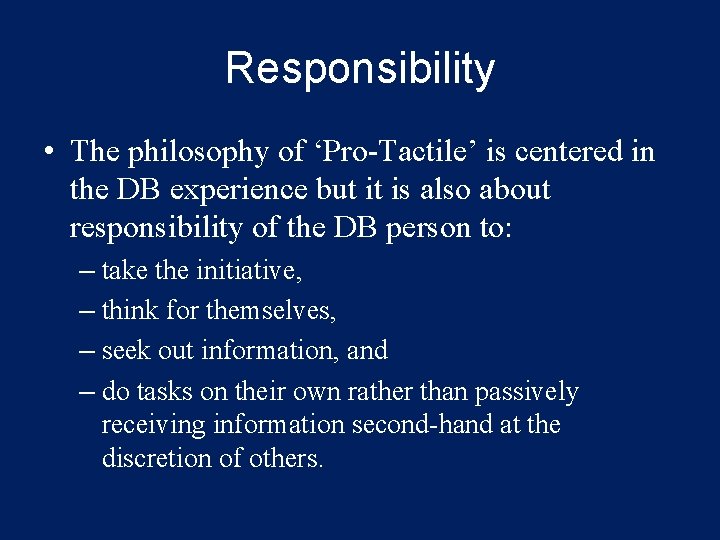 Responsibility

• The philosophy of ‘Pro-Tactile’ is centered in the DB experience but it is also about responsibility of the DB person to:
– take the initiative,
– think for themselves,
– seek out information, and
– do tasks on their own rather than passively receiving information second-hand at the discretion of others.